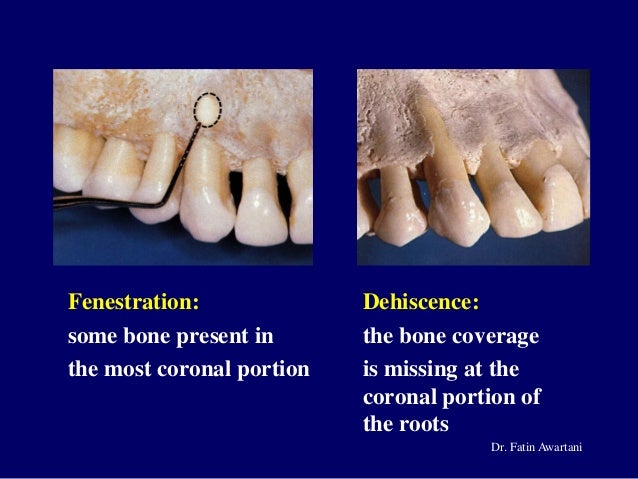 Fenestration:
some bone present in the most coronal portion

Dehiscence:
the bone coverage is missing at the coronal portion of the roots

Dr. Fatin Awartani